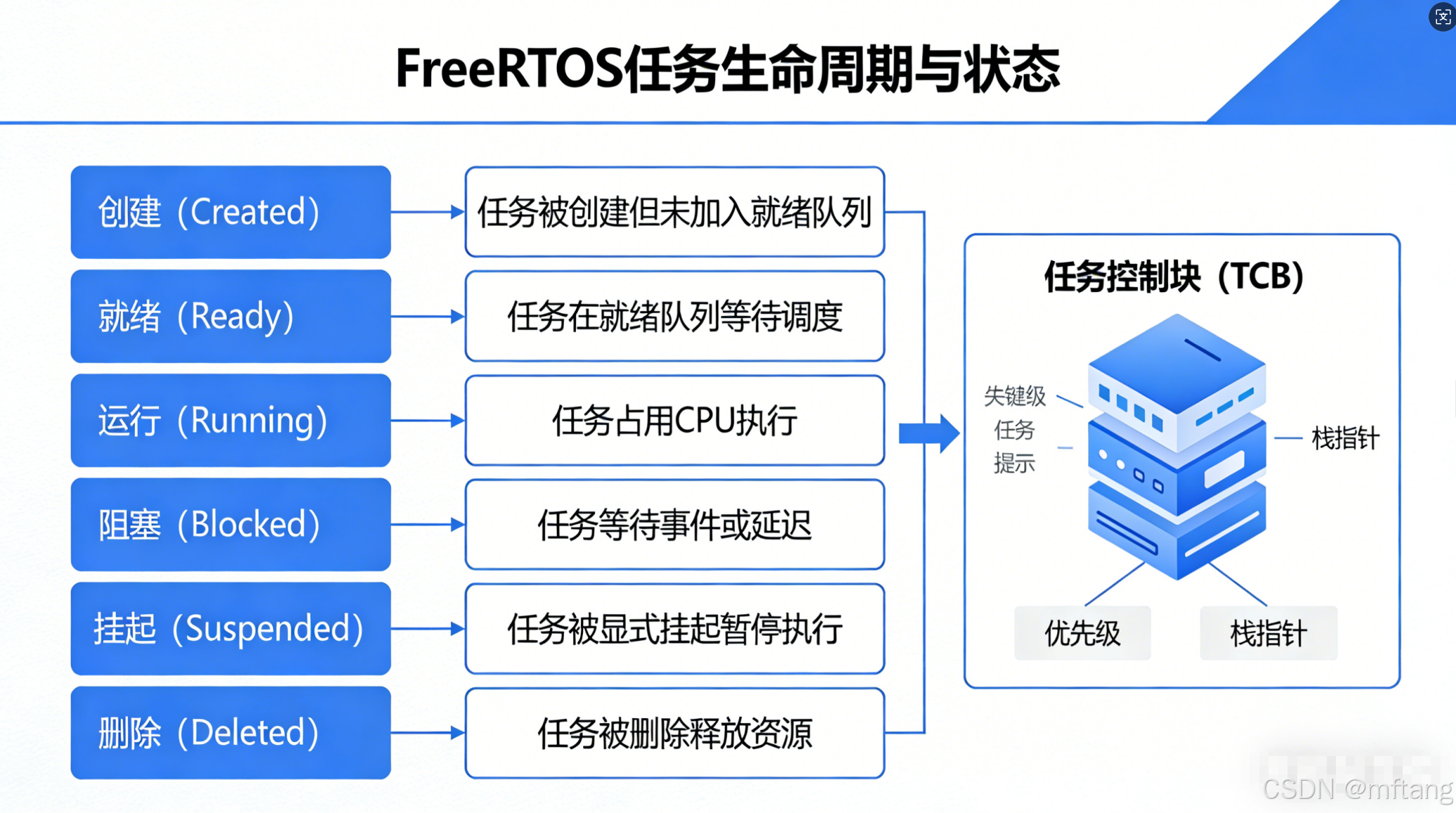 FreeRTOS任务生命周期与状态

创建（Created）

任务被创建但未加入就绪队列

就绪（Ready）

任务在就绪队列等待调度

运行（Running）

任务占用CPU执行

阻塞（Blocked）

任务等待事件或延迟

挂起（Suspended）

任务被显式挂起暂停执行

删除（Deleted）

任务被删除释放资源

任务控制块（TCB）

失键级
任务
提示

栈指针

优先级

栈指针

CSDN @mftang